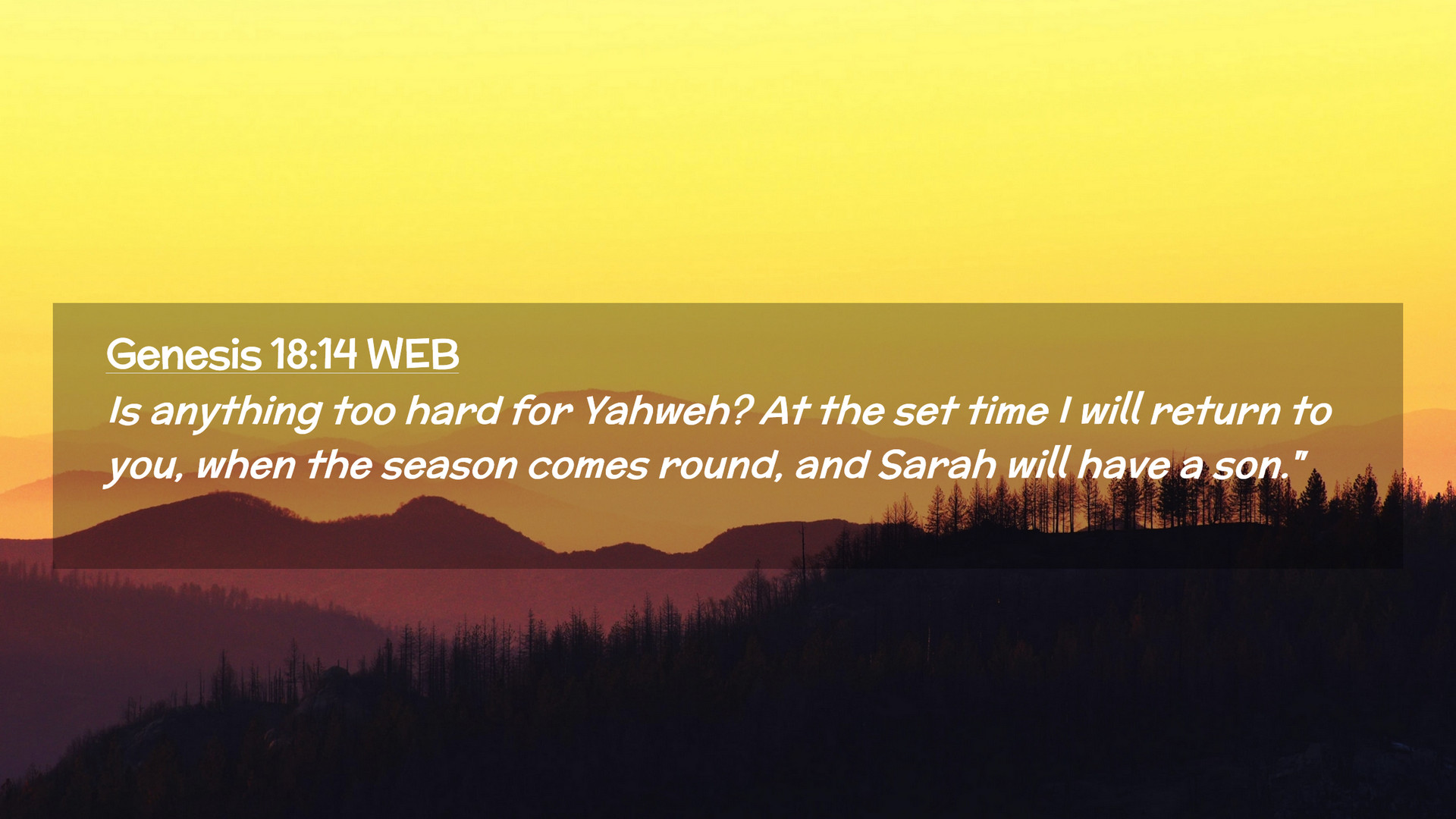 Genesis 18:14 WEB

Is anything too hard for Yahweh? At the set time I will return to you, when the season comes round, and Sarah will have a son."